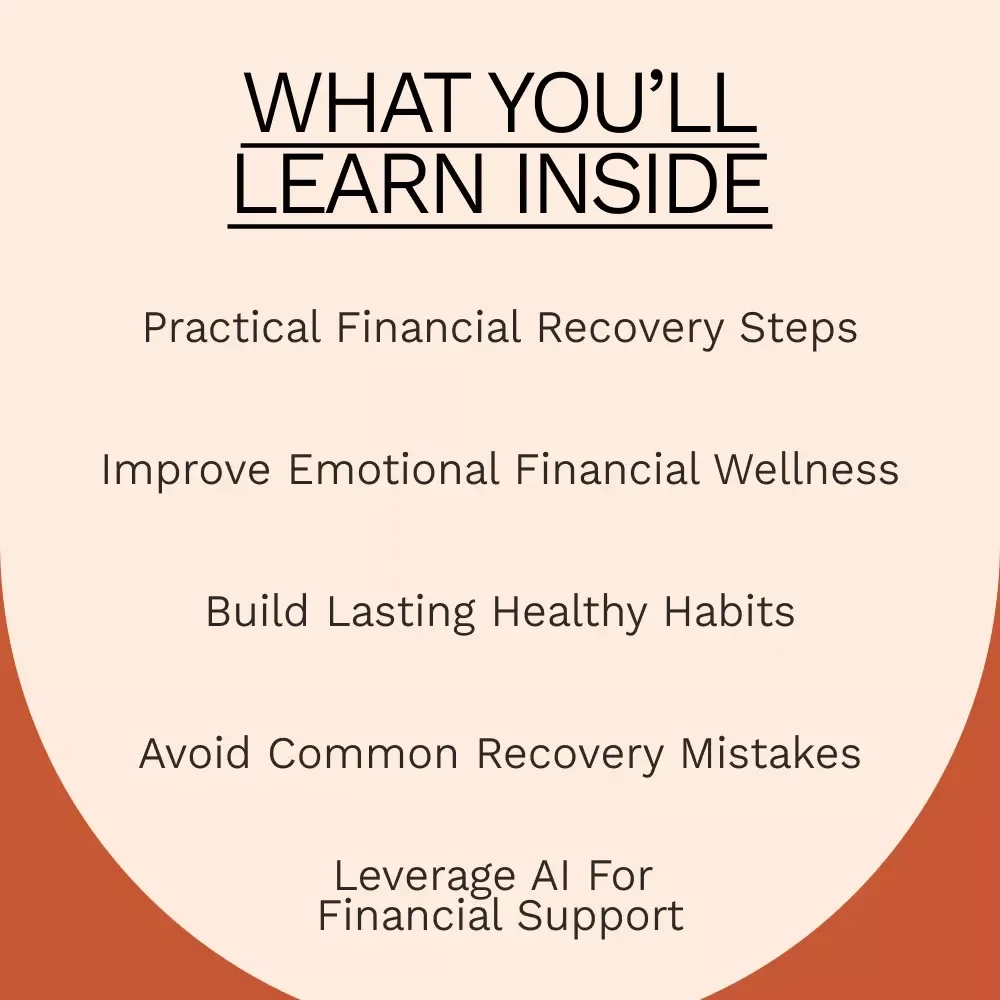 WHAT YOU'LL LEARN INSIDE

Practical Financial Recovery Steps

Improve Emotional Financial Wellness

Build Lasting Healthy Habits

Avoid Common Recovery Mistakes

Leverage AI For Financial Support